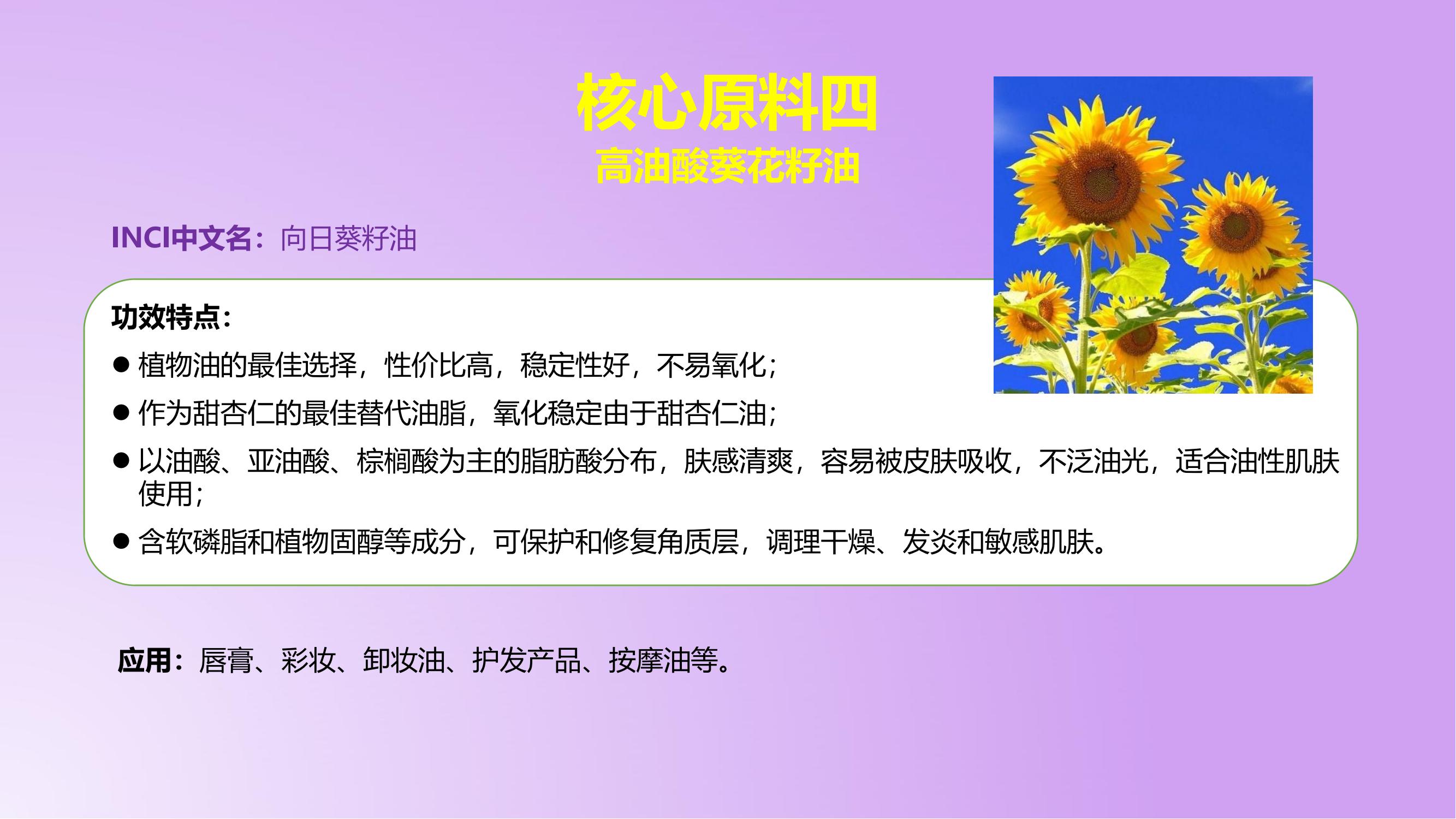 核心原料四
高油酸葵花籽油

INCI中文名：向日葵籽油

功效特点：
● 植物油的最佳选择，性价比高，稳定性好，不易氧化；
● 作为甜杏仁的最佳替代油脂，氧化稳定由于甜杏仁油；
● 以油酸、亚油酸、棕榈酸为主的脂肪酸分布，肤感清爽，容易被皮肤吸收，不泛油光，适合油性肌肤使用；
● 含软磷脂和植物固醇等成分，可保护和修复角质层，调理干燥、发炎和敏感肌肤。

应用：唇膏、彩妆、卸妆油、护发产品、按摩油等。